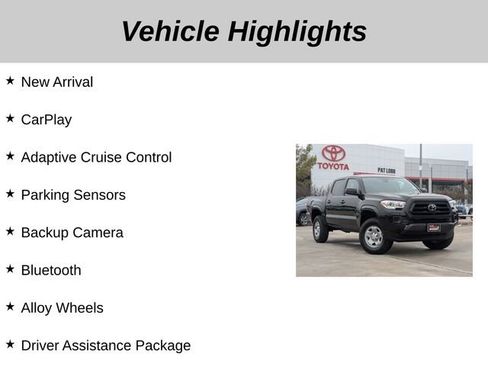 Vehicle Highlights

★ New Arrival

★ CarPlay

★ Adaptive Cruise Control

★ Parking Sensors

★ Backup Camera

★ Bluetooth

★ Alloy Wheels

★ Driver Assistance Package

TOYOTA

PAT LOBB